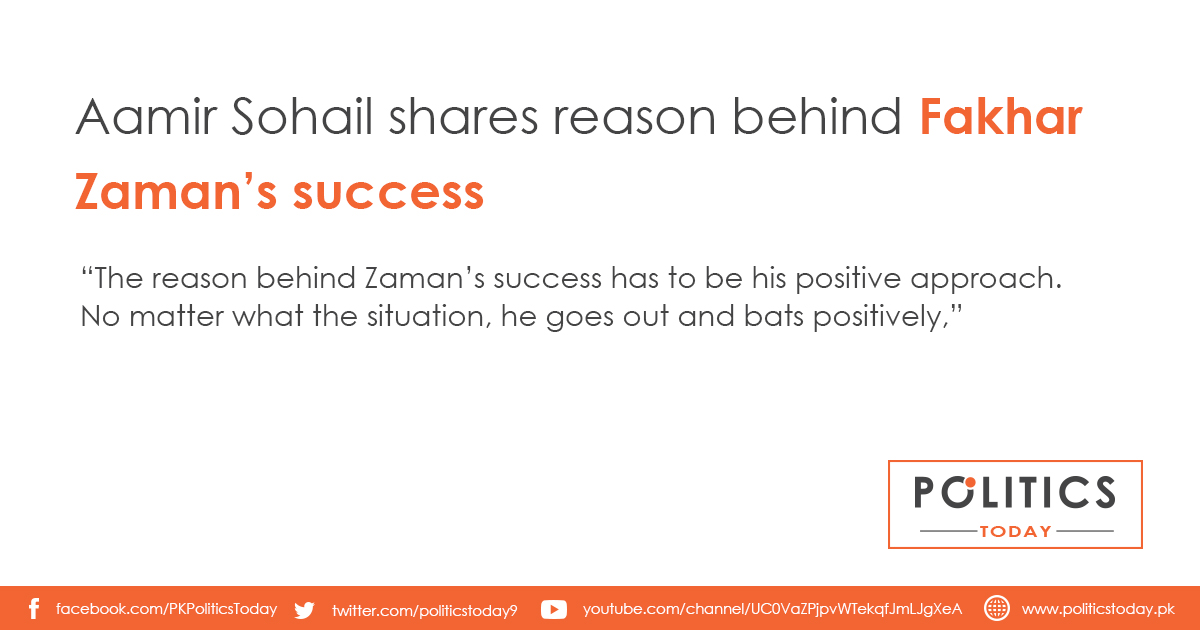 Aamir Sohail shares reason behind Fakhar Zaman's success

"The reason behind Zaman's success has to be his positive approach. No matter what the situation, he goes out and bats positively,"

POLITICS
TODAY

facebook.com/PKPoliticsToday twitter.com/politicstoday9 youtube.com/channel/UC0VaZPjpvWTekqfJmLJgXeA www.politicstoday.pk